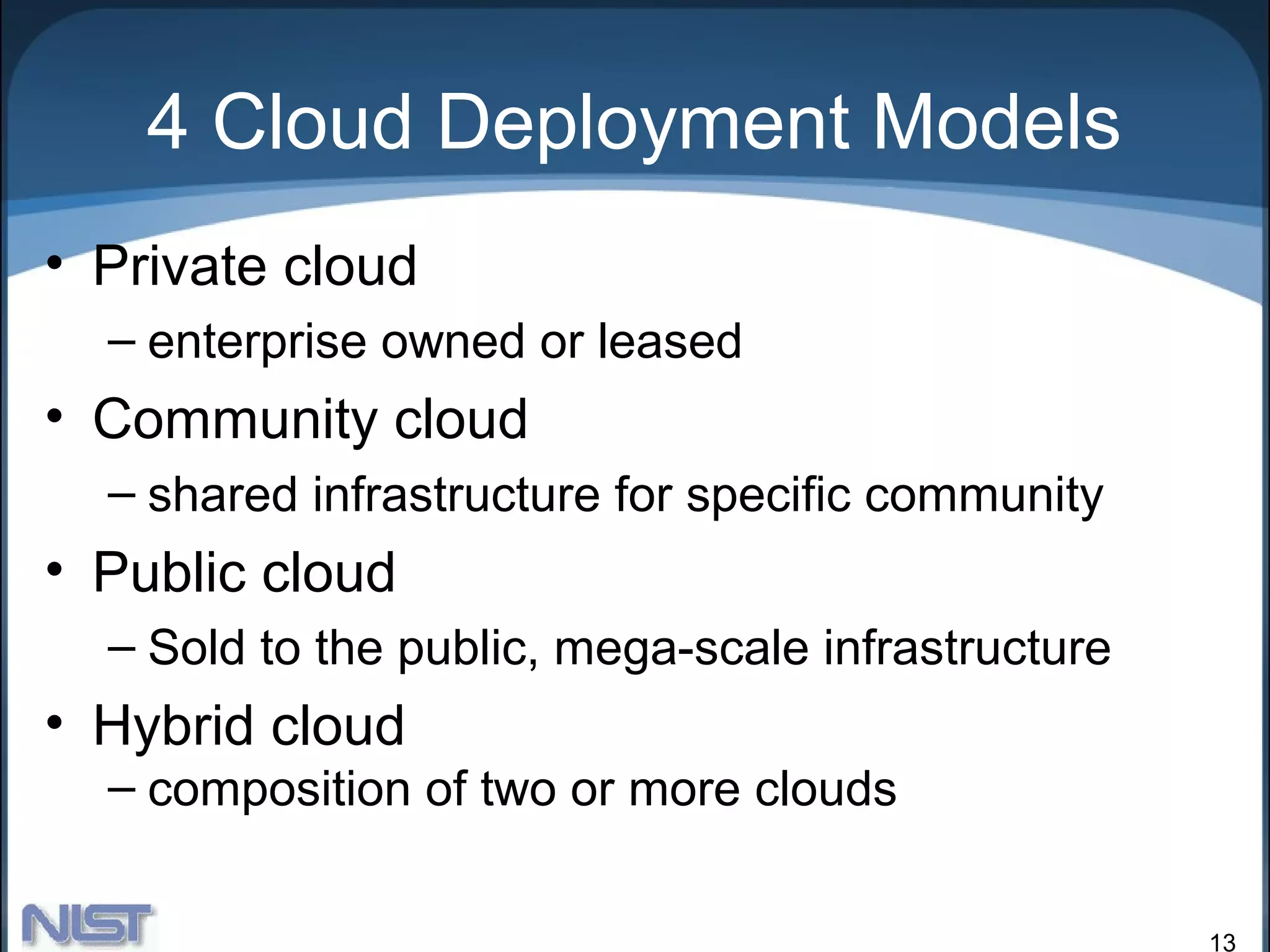 4 Cloud Deployment Models

• Private cloud
– enterprise owned or leased
• Community cloud
– shared infrastructure for specific community
• Public cloud
– Sold to the public, mega-scale infrastructure
• Hybrid cloud
– composition of two or more clouds

NIST

13